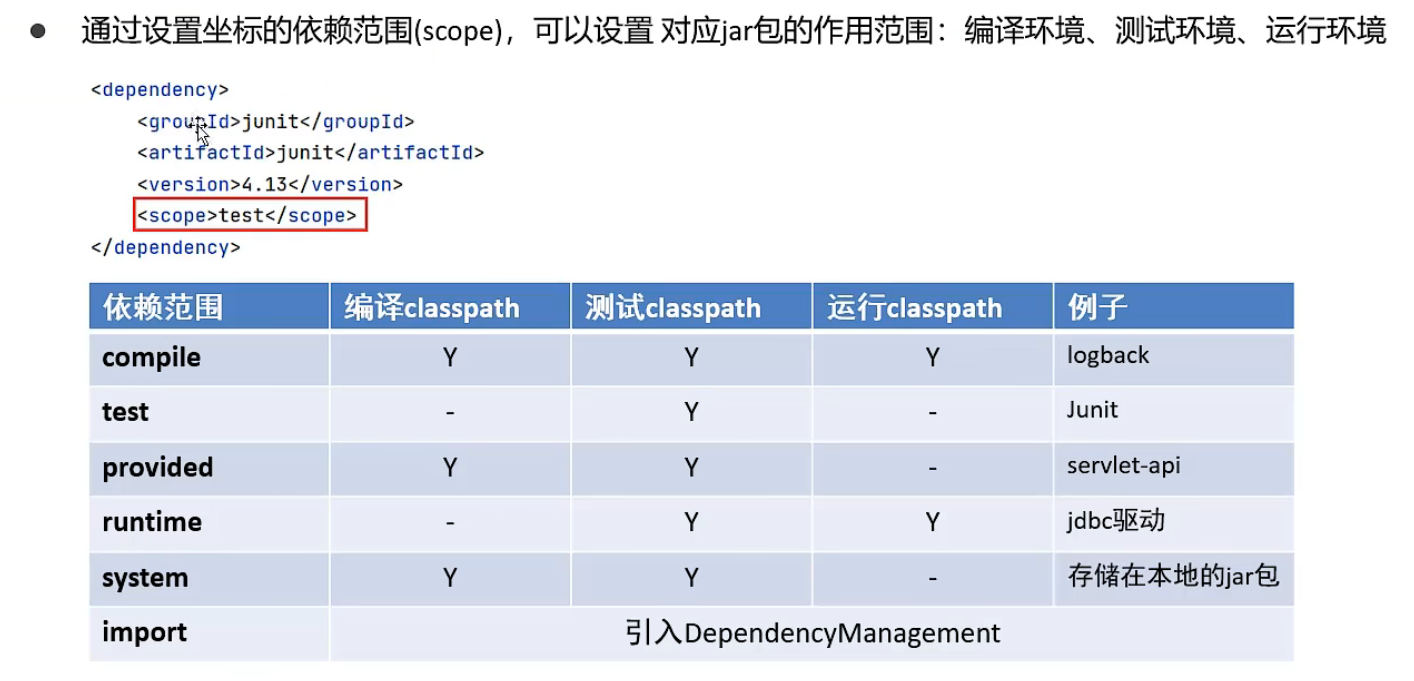 ● 通过设置坐标的依赖范围(scope)，可以设置 对应jar包的作用范围：编译环境、测试环境、运行环境

<dependency>
<groupId>junit</groupId>
<artifactId>junit</artifactId>
<version>4.13</version>
<scope>test</scope>
</dependency>

| 依赖范围 | 编译classpath | 测试classpath | 运行classpath | 例子 |
|---|---|---|---|---|
| compile | Y | Y | Y | logback |
| test | - | Y | - | Junit |
| provided | Y | Y | - | servlet-api |
| runtime | - | Y | Y | jdbc驱动 |
| system | Y | Y | - | 存储在本地的jar包 |
| import | 引入DependencyManagement | | | |